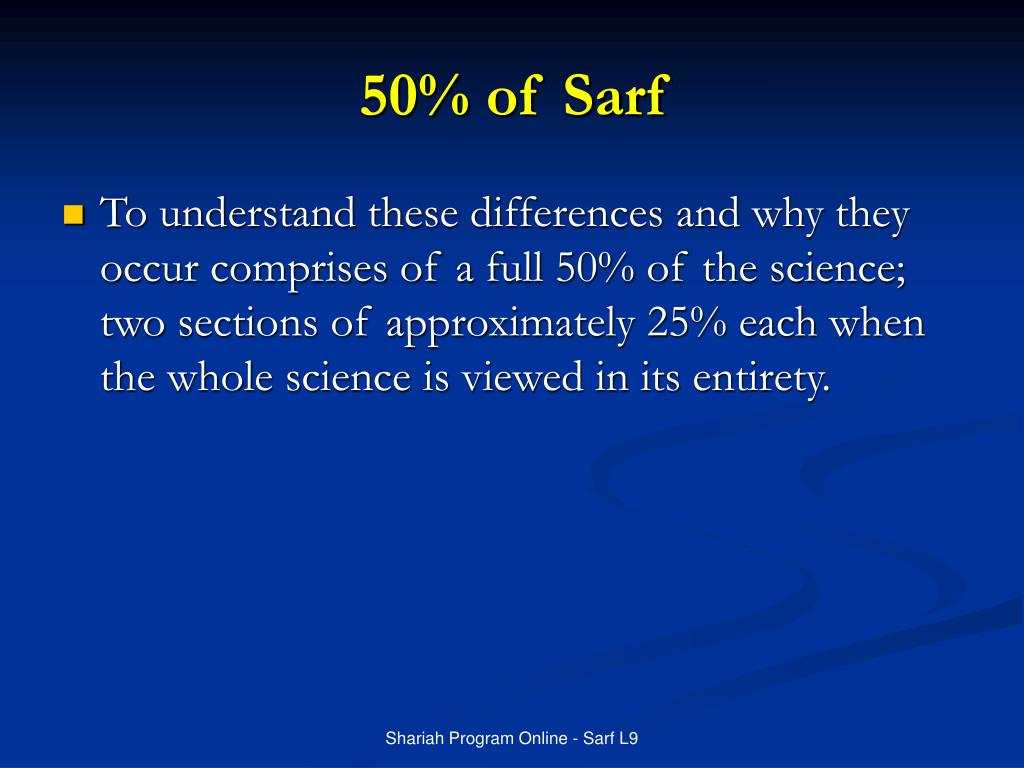 50% of Sarf

To understand these differences and why they occur comprises of a full 50% of the science; two sections of approximately 25% each when the whole science is viewed in its entirety.

Shariah Program Online - Sarf L9